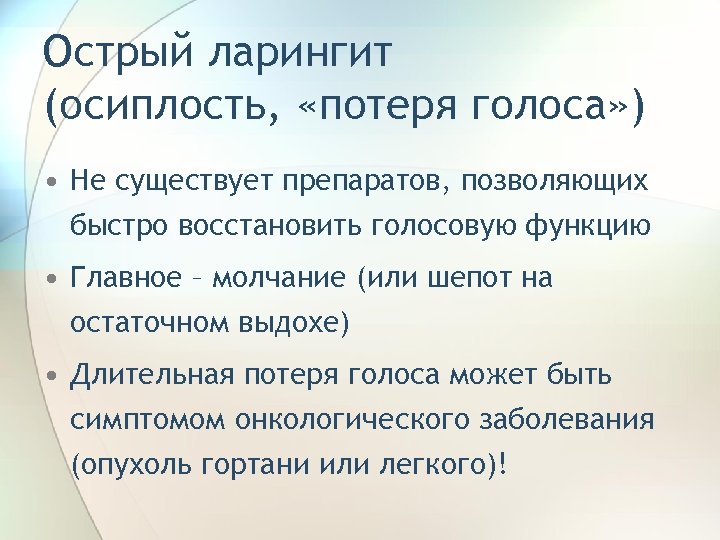 Острый ларингит (осиплость, «потеря голоса»)

• Не существует препаратов, позволяющих быстро восстановить голосовую функцию

• Главное – молчание (или шепот на остаточном выдохе)

• Длительная потеря голоса может быть симптомом онкологического заболевания (опухоль гортани или легкого)!